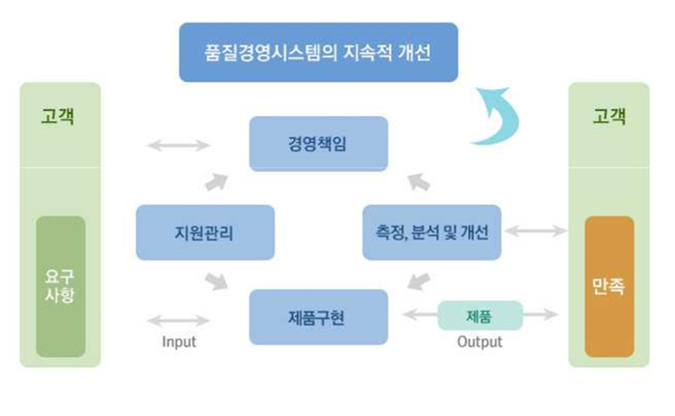 품질경영시스템의 지속적 개선

고객

요구사항

경영책임

지원관리

측정, 분석 및 개선

제품구현

Input

제품

Output

고객

만족